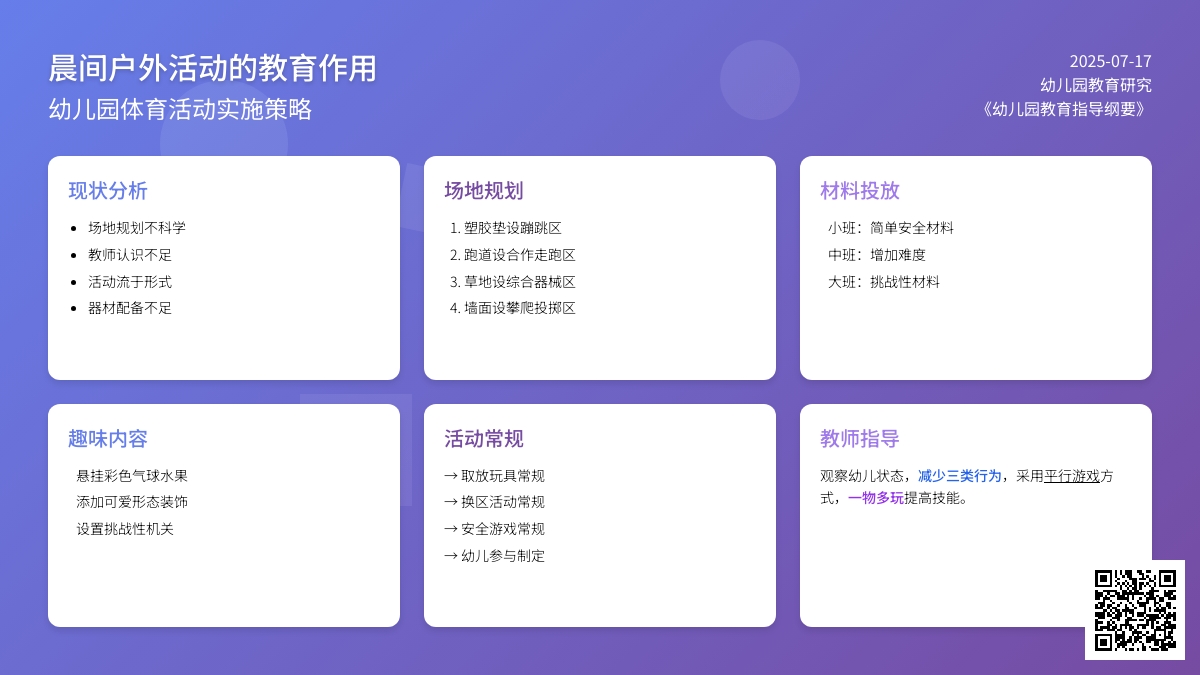 晨间户外活动的教育作用
幼儿园体育活动实施策略

2025-07-17
幼儿园教育研究
《幼儿园教育指导纲要》

现状分析
- 场地规划不科学
- 教师认识不足
- 活动流于形式
- 器材配备不足

场地规划
1. 塑胶垫设蹦跳区
2. 跑道设合作走跑区
3. 草地设综合器械区
4. 墙面设攀爬投掷区

材料投放
小班：简单安全材料
中班：增加难度
大班：挑战性材料

趣味内容
悬挂彩色气球水果
添加可爱形态装饰
设置挑战性机关

活动常规
→ 取放玩具常规
→ 换区活动常规
→ 安全游戏常规
→ 幼儿参与制定

教师指导
观察幼儿状态，减少三类行为，采用平行游戏方式，一物多玩提高技能。